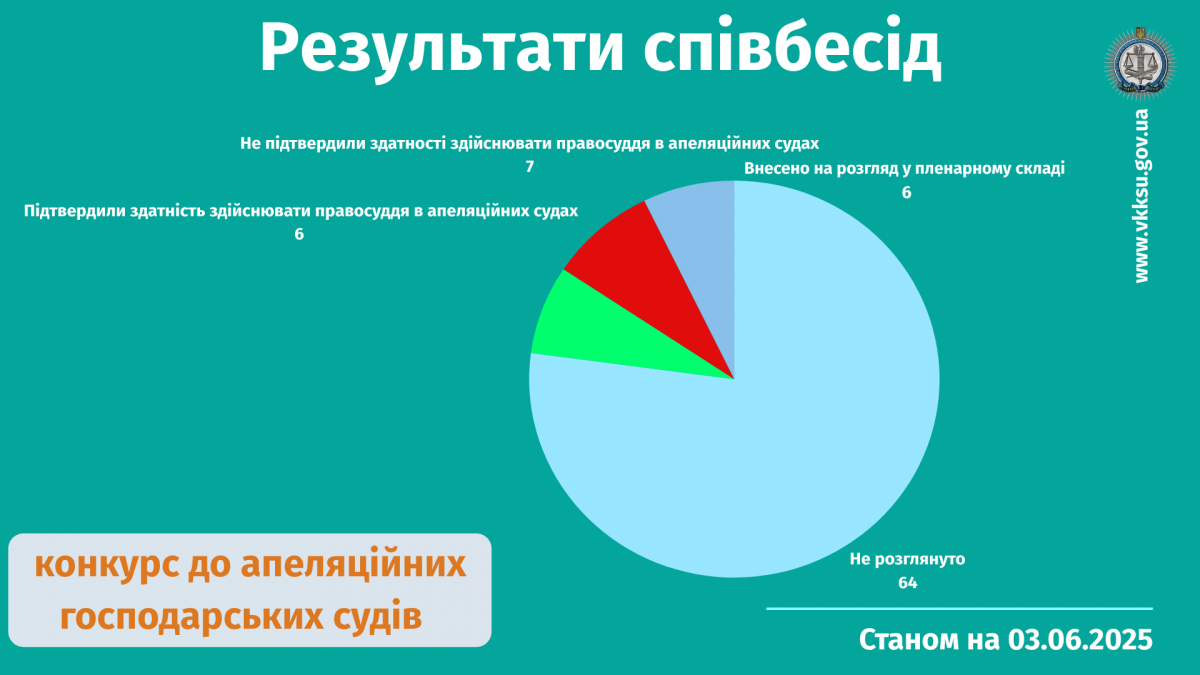 Результати співбесід

www.vkksu.gov.ua

Не підтвердили здатності здійснювати правосуддя в апеляційних судах
7

Внесено на розгляд у пленарному складі
6

Підтвердили здатність здійснювати правосуддя в апеляційних судах
6

Не розглянуто
64

конкурс до апеляційних господарських судів

Станом на 03.06.2025